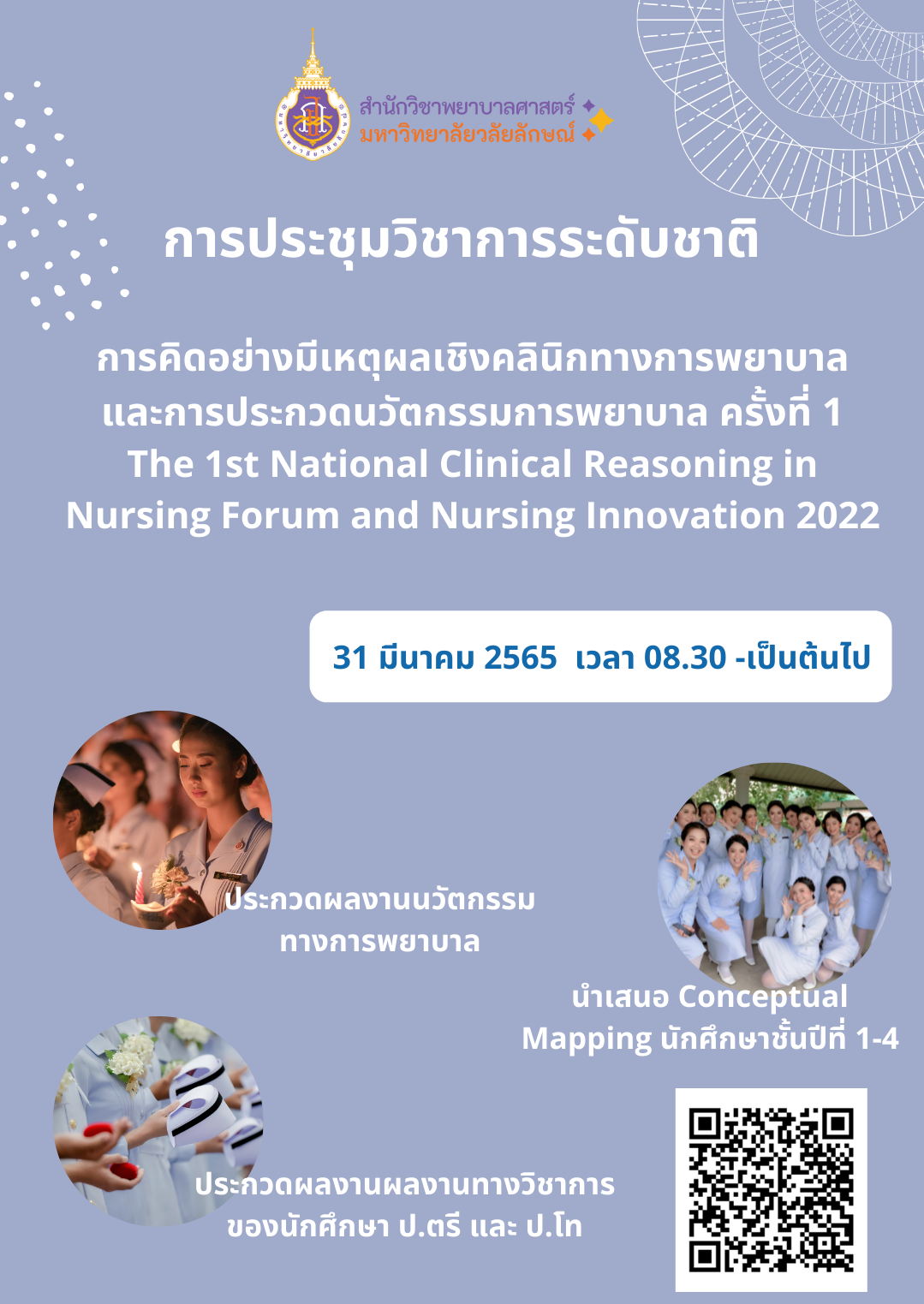 สำนักวิชาพยาบาลศาสตร์
มหาวิทยาลัยวลัยลักษณ์

การประชุมวิชาการระดับชาติ

การคิดอย่างมีเหตุผลเชิงคลินิกทางการพยาบาล
และการประกวดนวัตกรรมการพยาบาล ครั้งที่ 1
The 1st National Clinical Reasoning in Nursing Forum and Nursing Innovation 2022

31 มีนาคม 2565 เวลา 08.30 -เป็นต้นไป

ประกวดผลงานนวัตกรรม
ทางการพยาบาล

นำเสนอ Conceptual Mapping นักศึกษาชั้นปีที่ 1-4

ประกวดผลงานผลงานทางวิชาการ
ของนักศึกษา ป.ตรี และ ป.โท